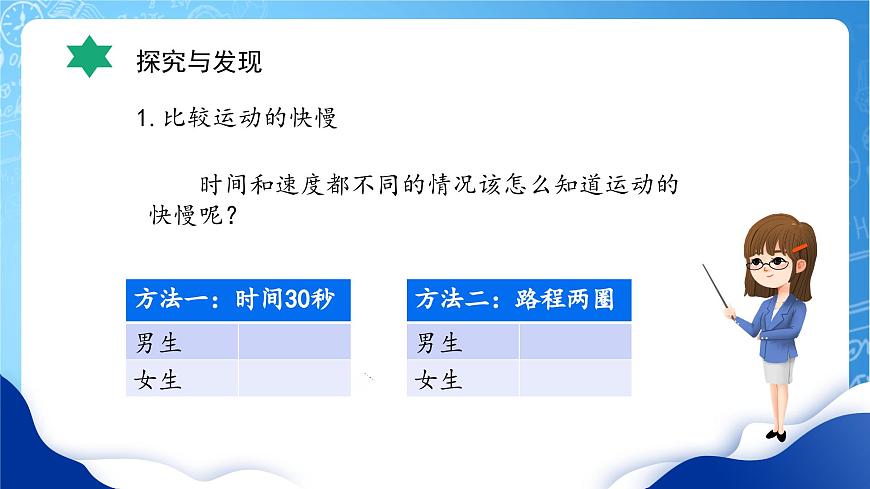 探究与发现

1. 比较运动的快慢

时间和速度都不同的情况该怎么知道运动的快慢呢？

| 方法一：时间30秒 | |
|---|---|
| 男生 | |
| 女生 | |

| 方法二：路程两圈 | |
|---|---|
| 男生 | |
| 女生 | |